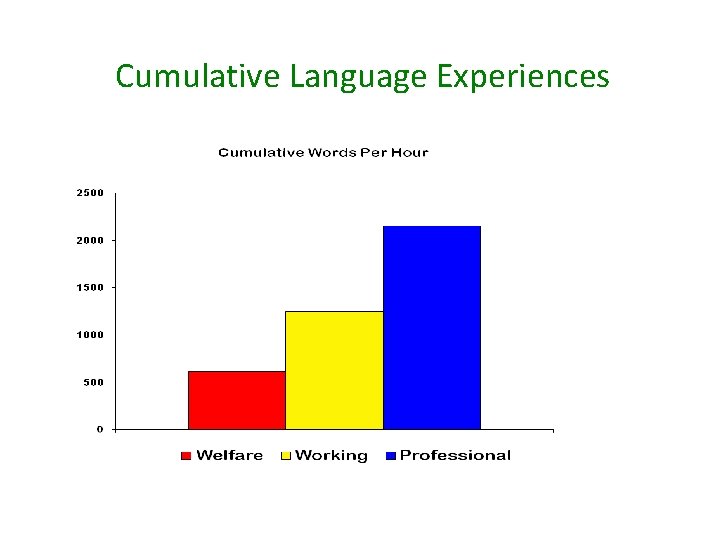 Cumulative Language Experiences

Cumulative Words Per Hour

2500
2000
1500
1000
500
0

Welfare Working Professional